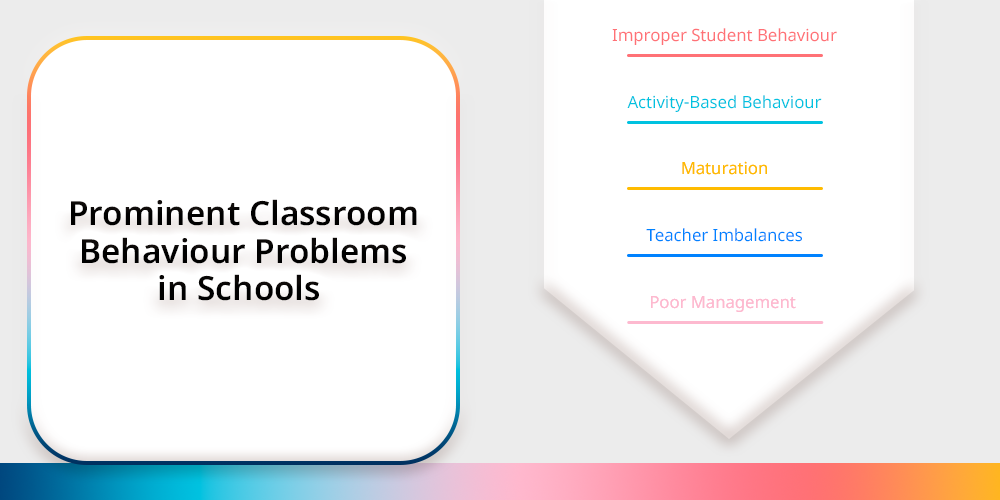 Prominent Classroom Behaviour Problems in Schools

Improper Student Behaviour

Activity-Based Behaviour

Maturation

Teacher Imbalances

Poor Management